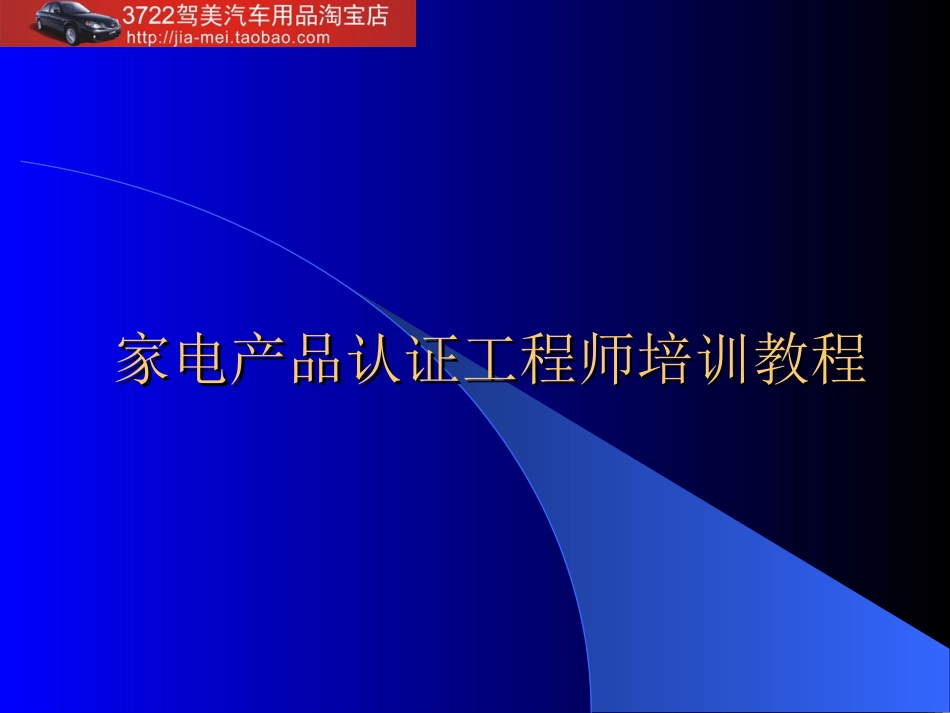 3722驾美汽车用品淘宝店
http://jia-mei.taobao.com

家电产品认证工程师培训教程